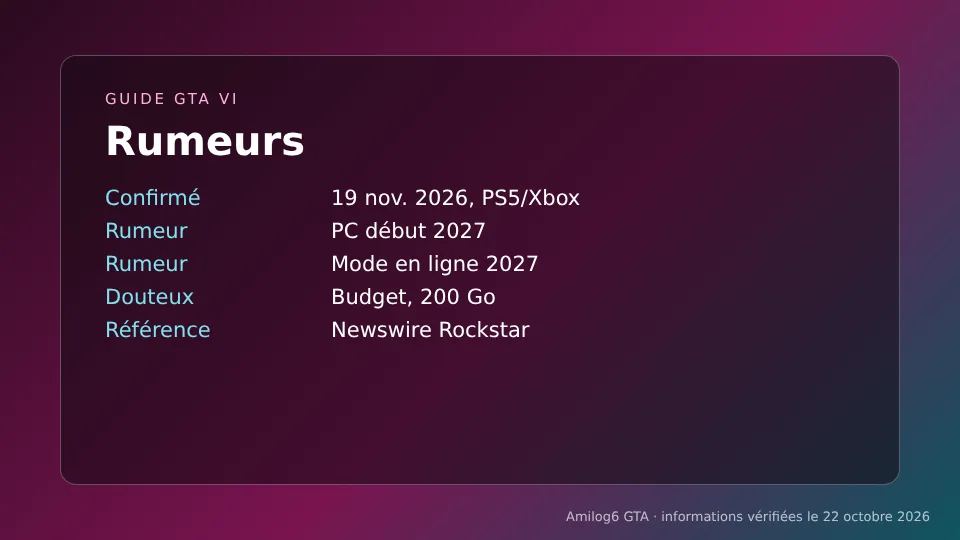 GUIDE GTA VI

Rumeurs

Confirmé 19 nov. 2026, PS5/Xbox
Rumeur PC début 2027
Rumeur Mode en ligne 2027
Douteux Budget, 200 Go
Référence Newswire Rockstar

Amilog6 GTA · informations vérifiées le 22 octobre 2026